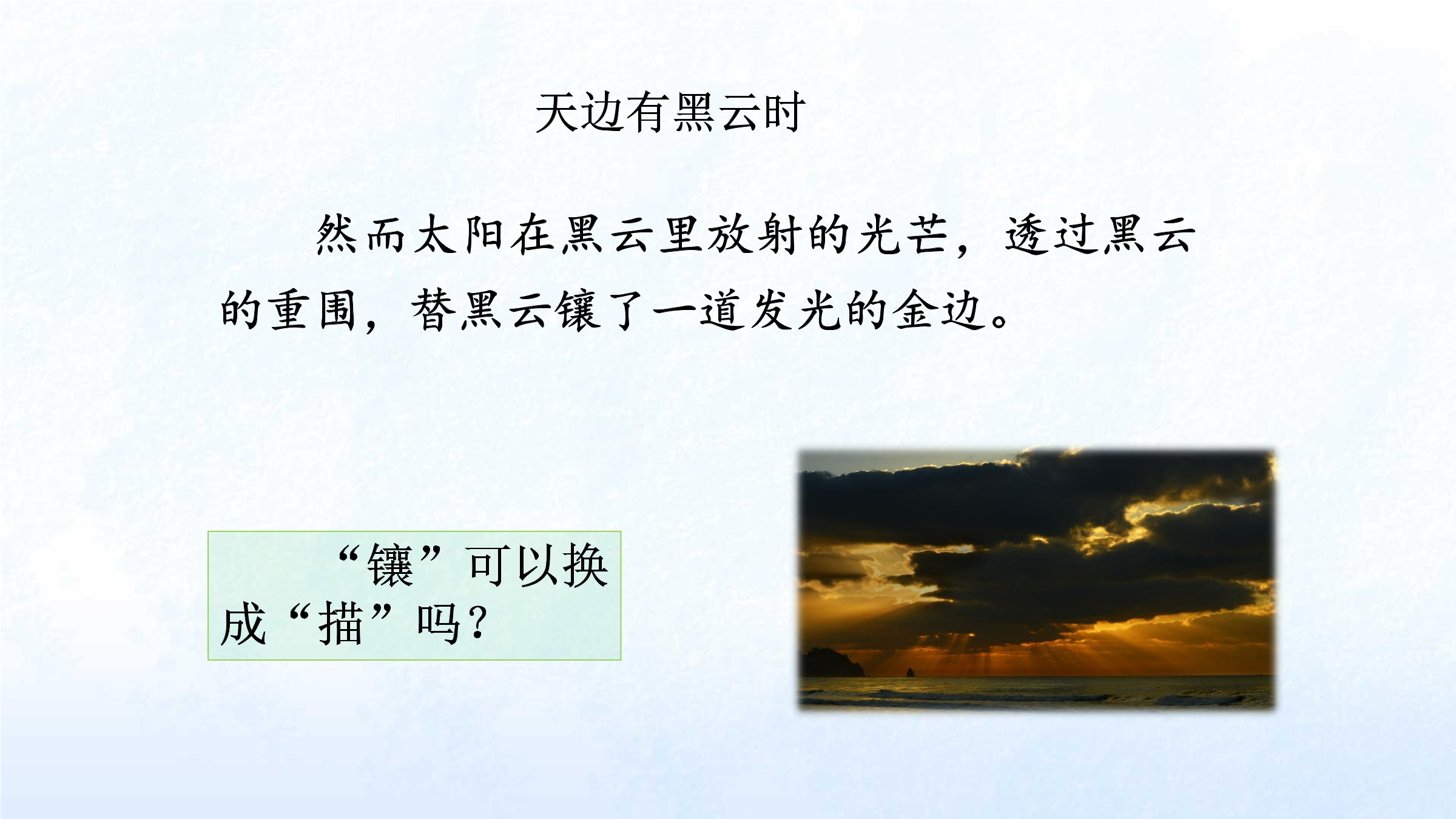 天边有黑云时

然而太阳在黑云里放射的光芒，透过黑云的重围，替黑云镶了一道发光的金边。

“镶”可以换成“描”吗？